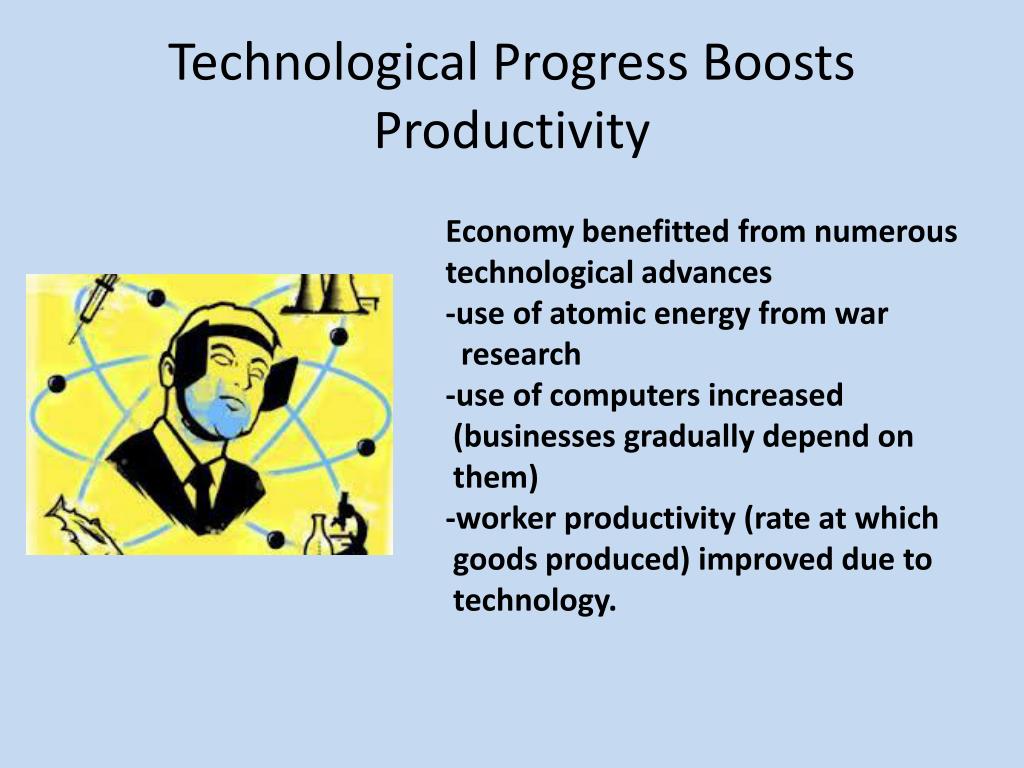 Technological Progress Boosts Productivity

Economy benefitted from numerous technological advances
-use of atomic energy from war research
-use of computers increased (businesses gradually depend on them)
-worker productivity (rate at which goods produced) improved due to technology.